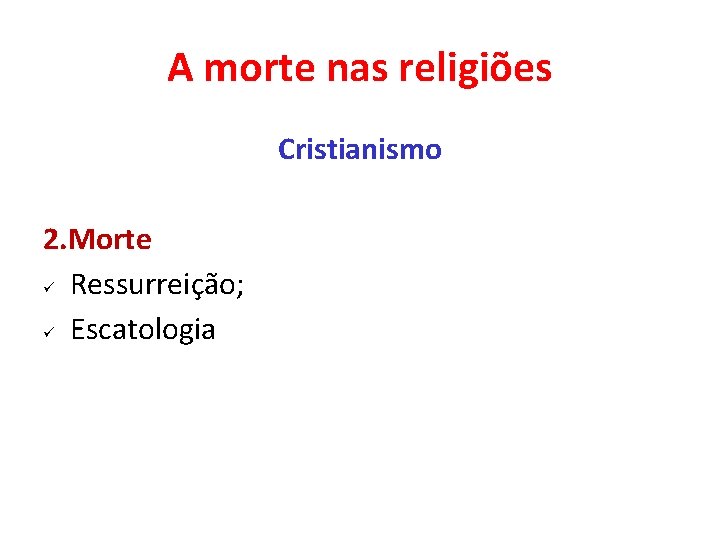 A morte nas religiões

Cristianismo

2.Morte

✓ Ressurreição;

✓ Escatologia